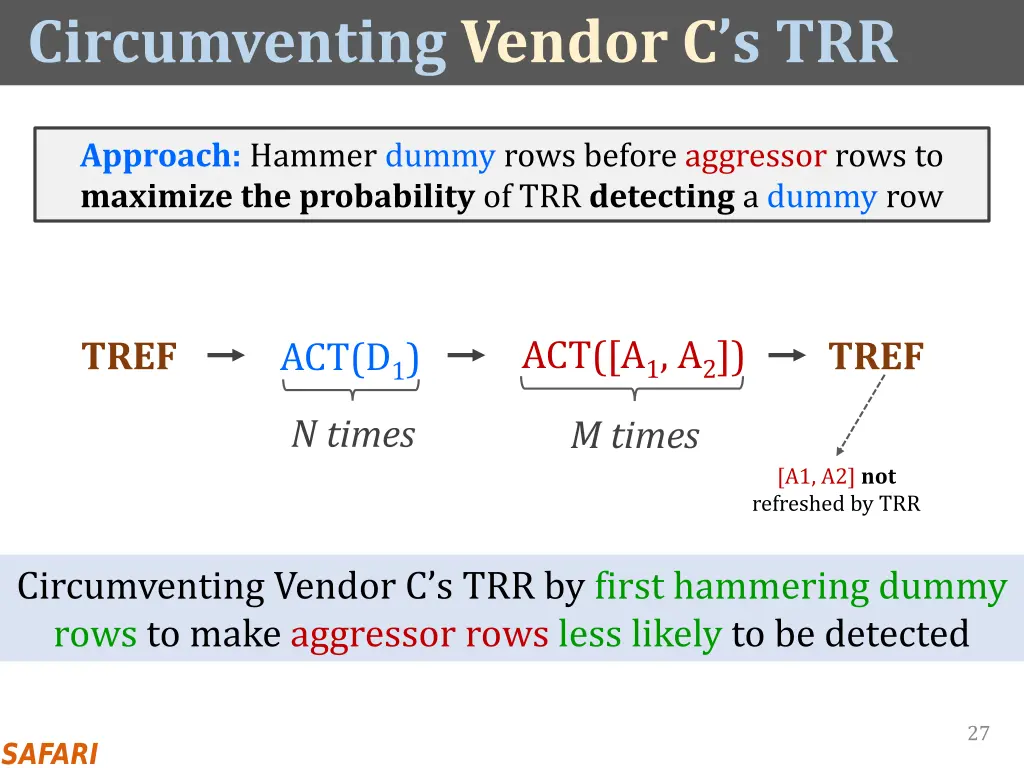 Circumventing Vendor C's TRR

Approach: Hammer dummy rows before aggressor rows to maximize the probability of TRR detecting a dummy row

TREF → ACT($D_1$) → ACT([$A_1$, $A_2$]) → TREF

N times

M times

[A1, A2] not refreshed by TRR

Circumventing Vendor C's TRR by first hammering dummy rows to make aggressor rows less likely to be detected

27

SAFARI